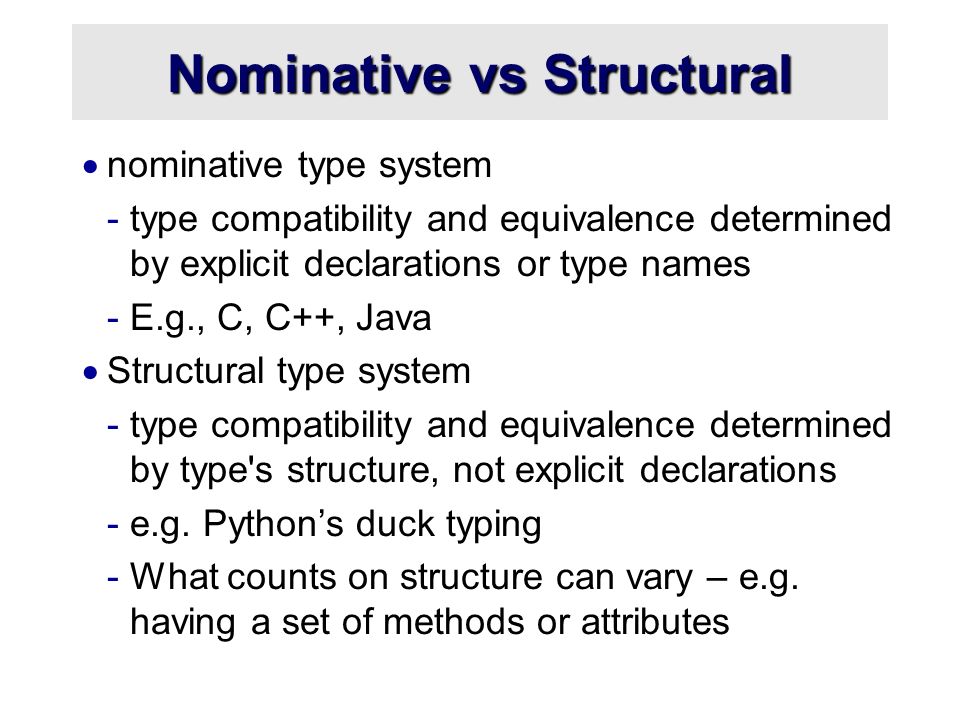 Nominative vs Structural

• nominative type system

- type compatibility and equivalence determined by explicit declarations or type names

- E.g., C, C++, Java

• Structural type system

- type compatibility and equivalence determined by type's structure, not explicit declarations

- e.g. Python’s duck typing

- What counts on structure can vary – e.g. having a set of methods or attributes